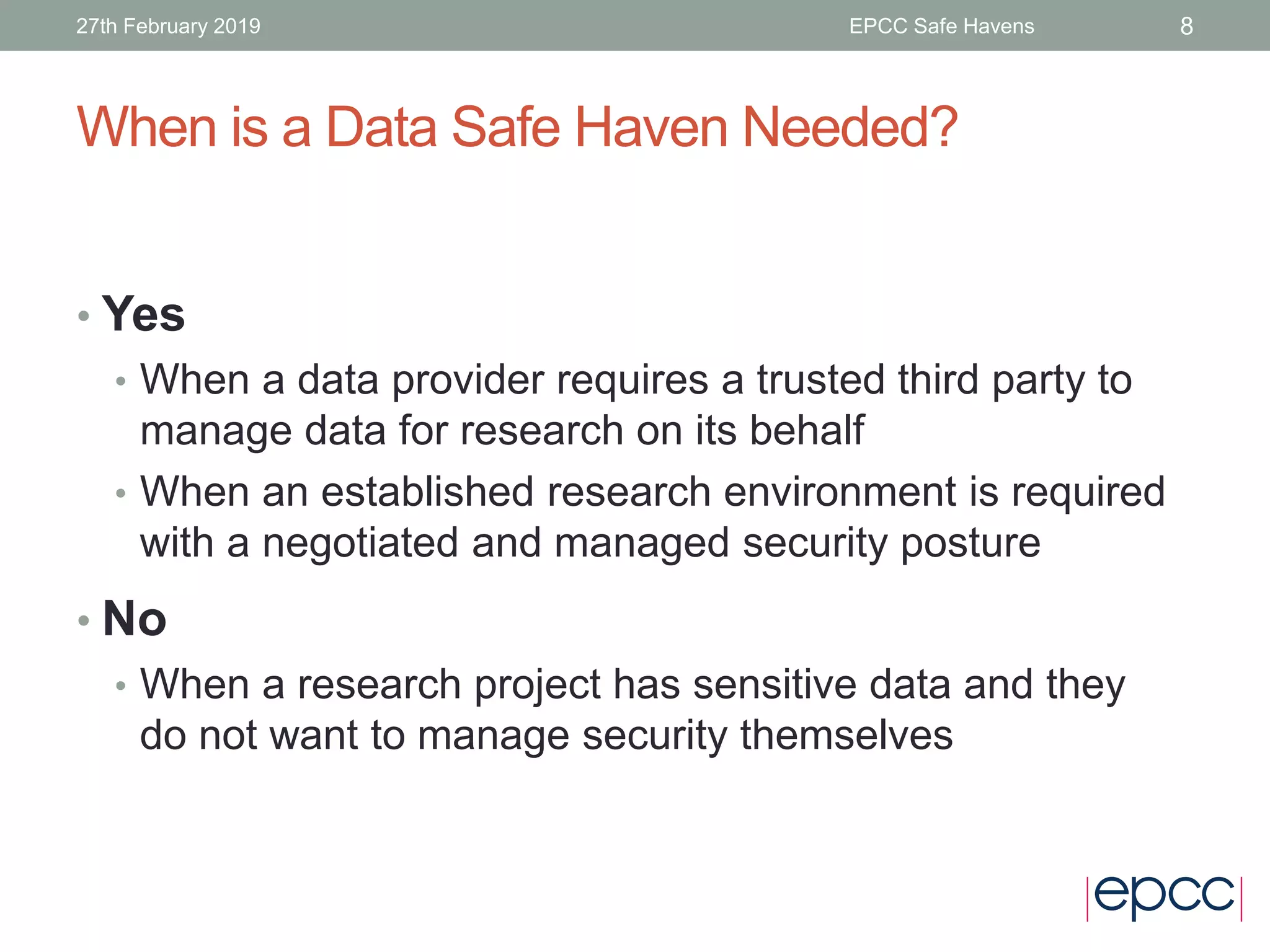 27th February 2019 EPCC Safe Havens 8

When is a Data Safe Haven Needed?

• Yes
  • When a data provider requires a trusted third party to manage data for research on its behalf
  • When an established research environment is required with a negotiated and managed security posture
• No
  • When a research project has sensitive data and they do not want to manage security themselves

epcc